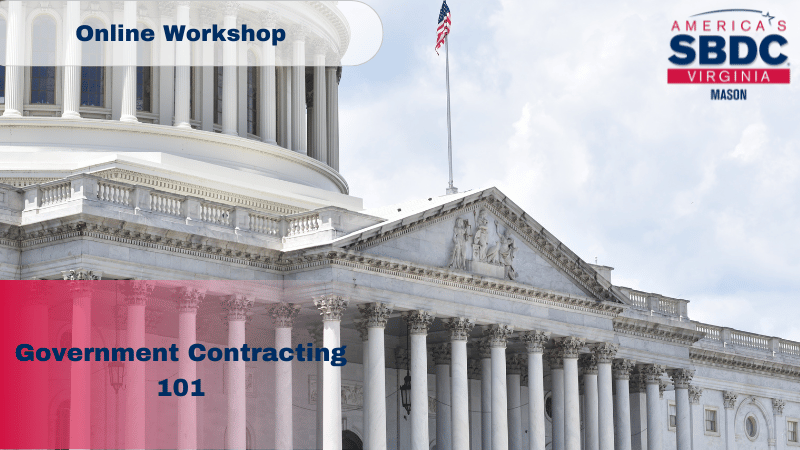 Online Workshop

AMERICA'S SBDC VIRGINIA MASON

Government Contracting 101